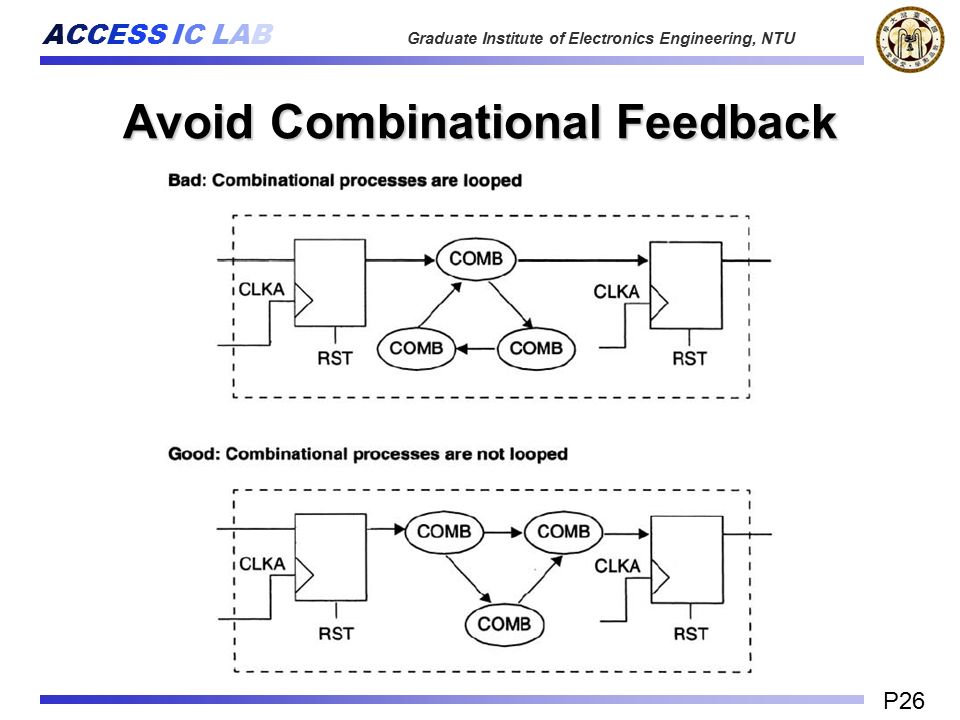 ACCESS IC LAB

Graduate Institute of Electronics Engineering, NTU

Avoid Combinational Feedback

Bad: Combinational processes are looped

CLKA

RST

COMB

COMB

COMB

CLKA

RST

Good: Combinational processes are not looped

CLKA

RST

COMB

COMB

COMB

CLKA

RST

P26